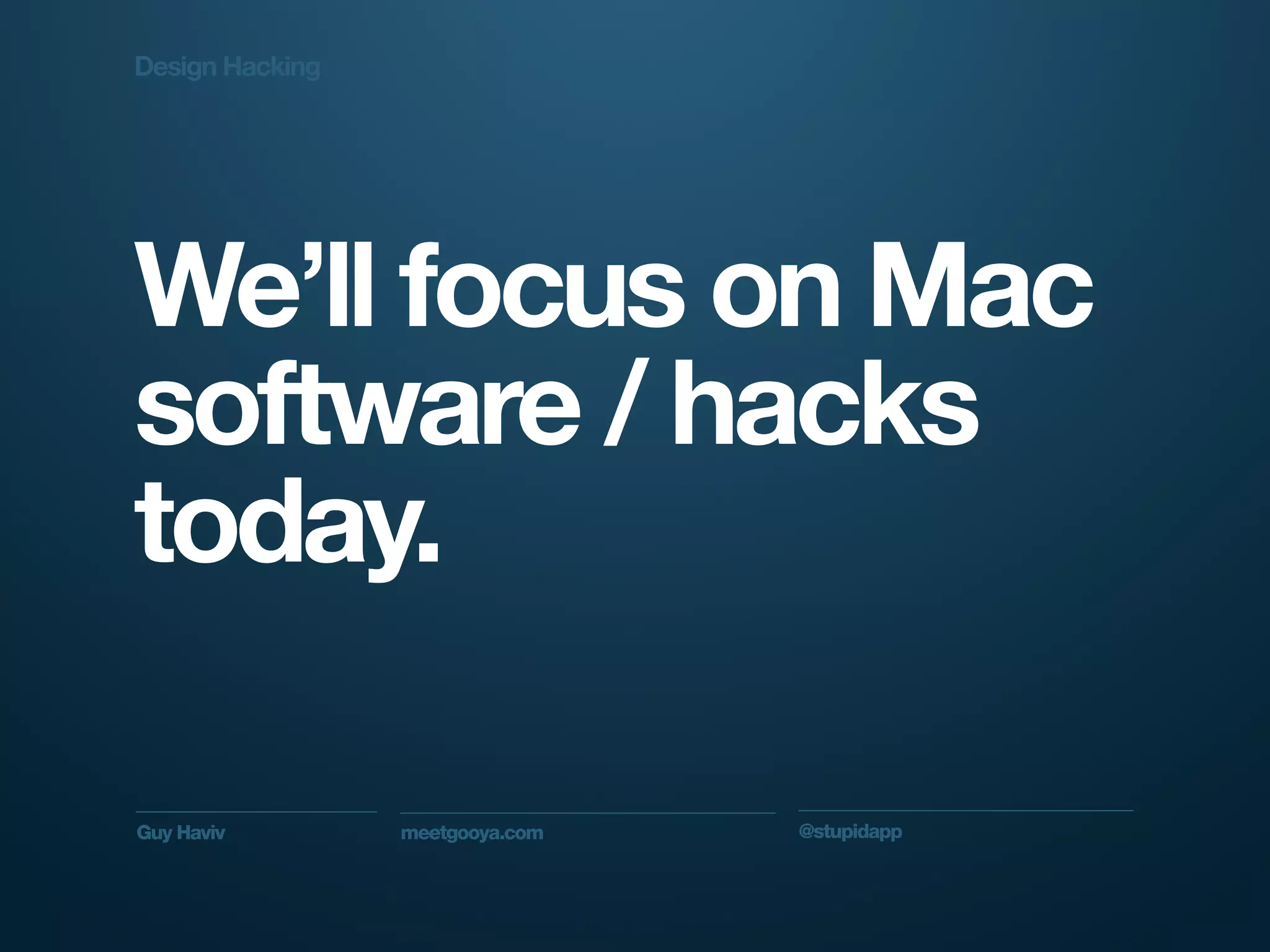 Design Hacking

We’ll focus on Mac software / hacks today.

Guy Haviv

meetgooya.com

@stupidapp